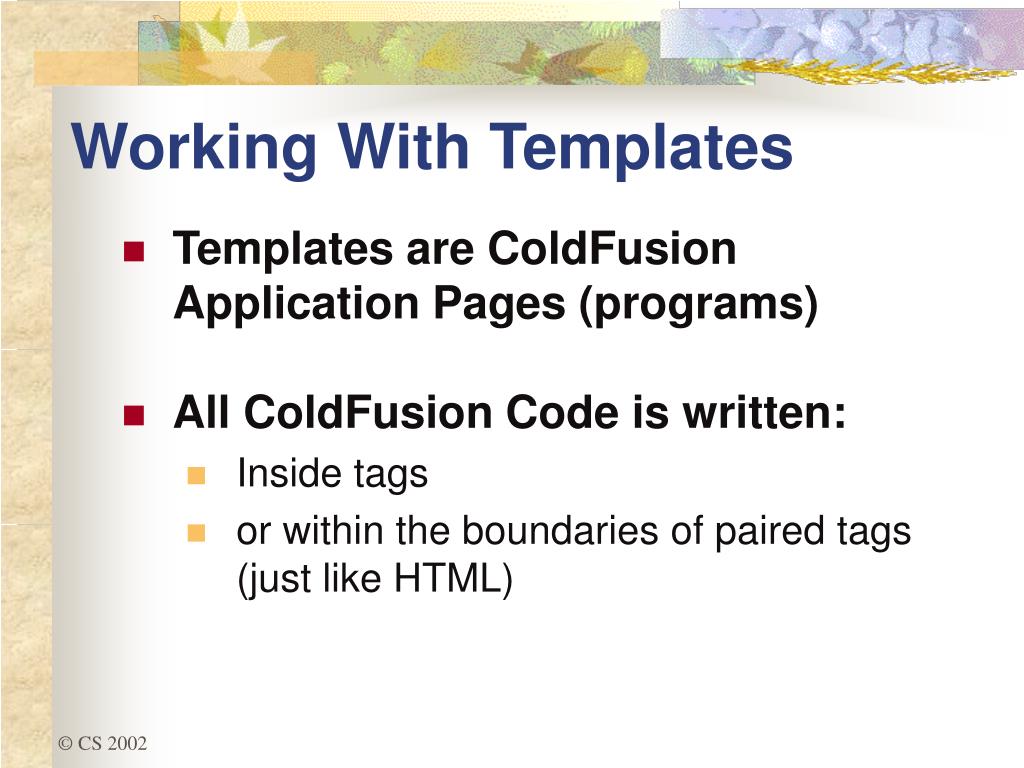 Working With Templates

Templates are ColdFusion Application Pages (programs)

All ColdFusion Code is written:

Inside tags

or within the boundaries of paired tags (just like HTML)

© CS 2002